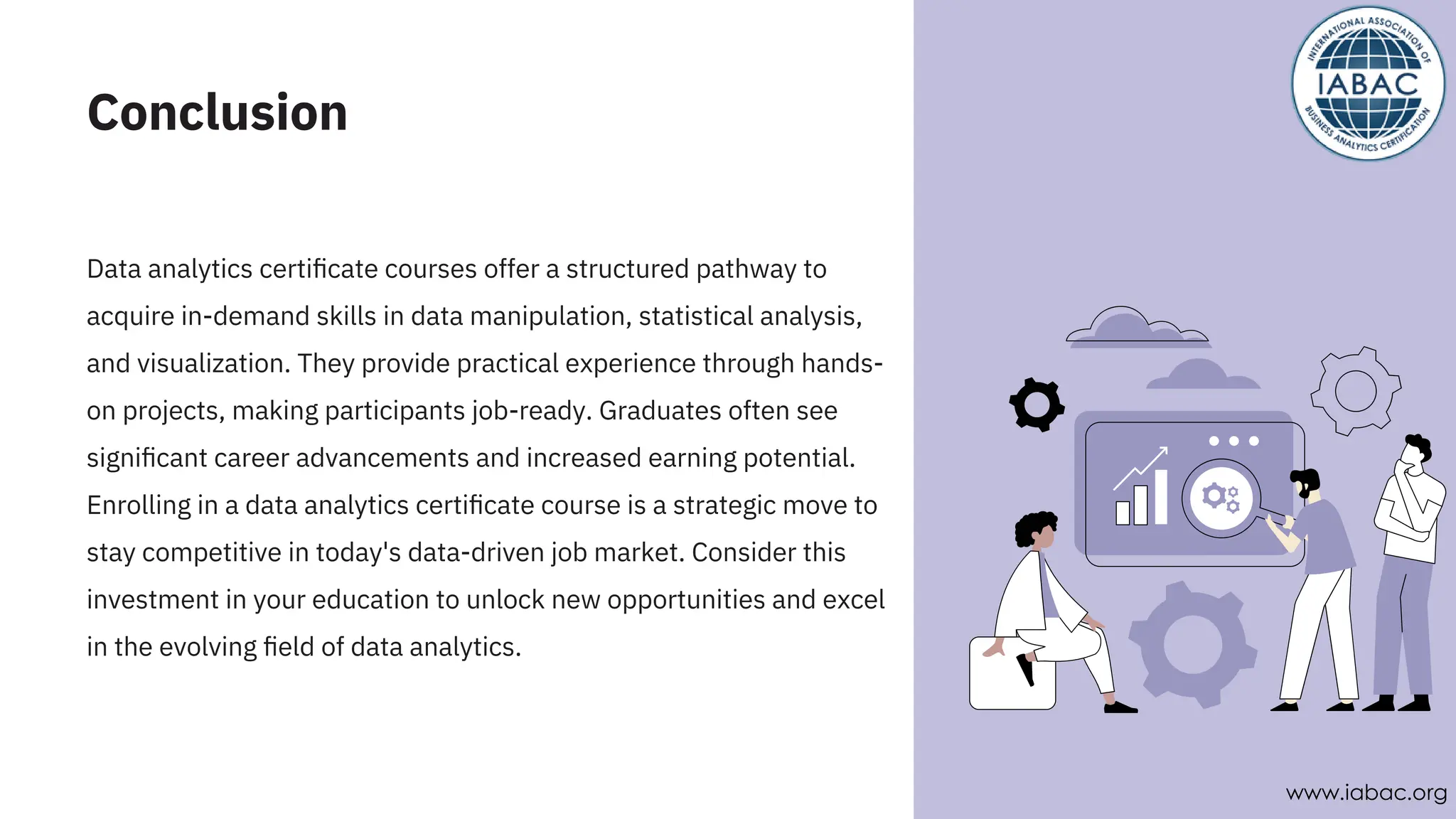 Conclusion

Data analytics certificate courses offer a structured pathway to acquire in-demand skills in data manipulation, statistical analysis, and visualization. They provide practical experience through hands-on projects, making participants job-ready. Graduates often see significant career advancements and increased earning potential. Enrolling in a data analytics certificate course is a strategic move to stay competitive in today's data-driven job market. Consider this investment in your education to unlock new opportunities and excel in the evolving field of data analytics.

INTERNATIONAL ASSOCIATION OF BUSINESS ANALYTICS CERTIFICATION
IABAC

www.iabac.org